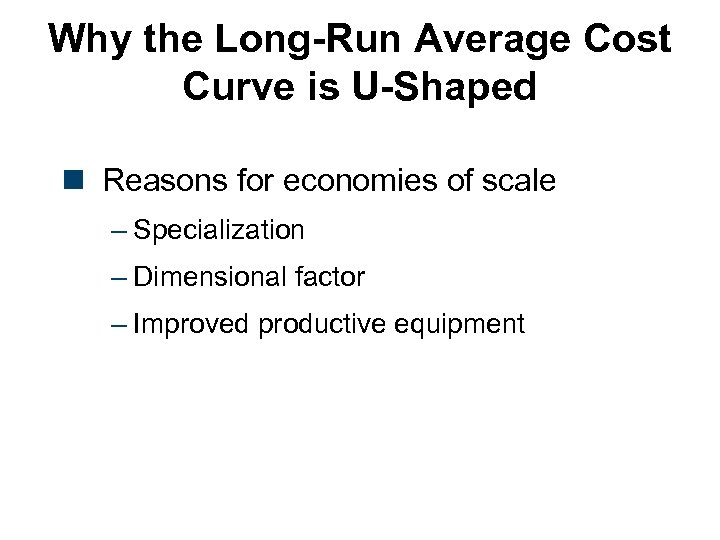 Why the Long-Run Average Cost Curve is U-Shaped

Reasons for economies of scale

– Specialization

– Dimensional factor

– Improved productive equipment